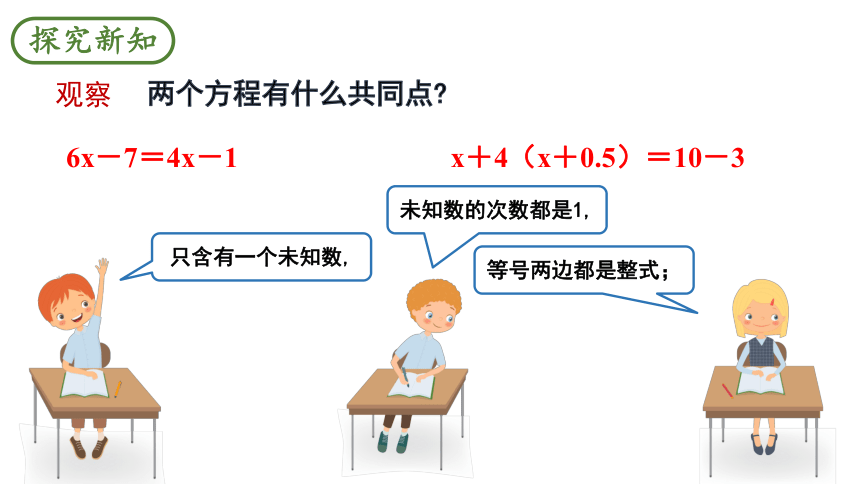 探究新知

观察　两个方程有什么共同点?

$6x-7=4x-1$

$x+4(x+0.5)=10-3$

只含有一个未知数,

未知数的次数都是1,

等号两边都是整式;